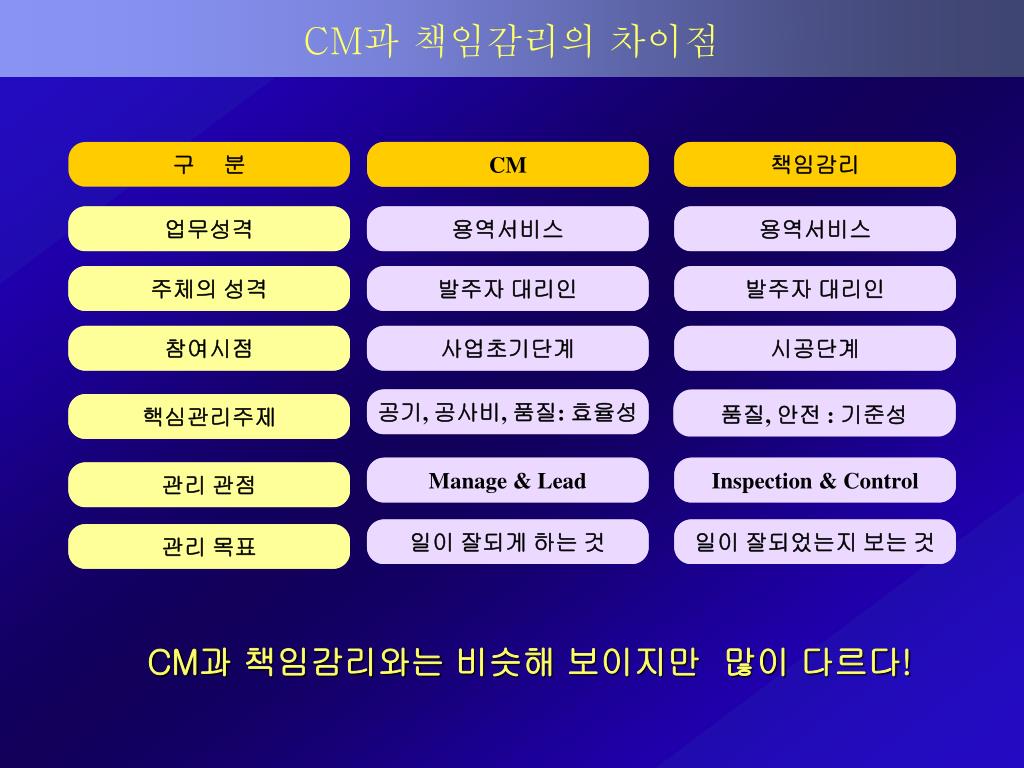 CM과 책임감리의 차이점

| 구 분 | CM | 책임감리 |
|---|---|---|
| 업무성격 | 용역서비스 | 용역서비스 |
| 주체의 성격 | 발주자 대리인 | 발주자 대리인 |
| 참여시점 | 사업초기단계 | 시공단계 |
| 핵심관리주제 | 공기, 공사비, 품질: 효율성 | 품질, 안전 : 기준성 |
| 관리 관점 | Manage & Lead | Inspection & Control |
| 관리 목표 | 일이 잘되게 하는 것 | 일이 잘되었는지 보는 것 |

CM과 책임감리와는 비슷해 보이지만 많이 다르다!